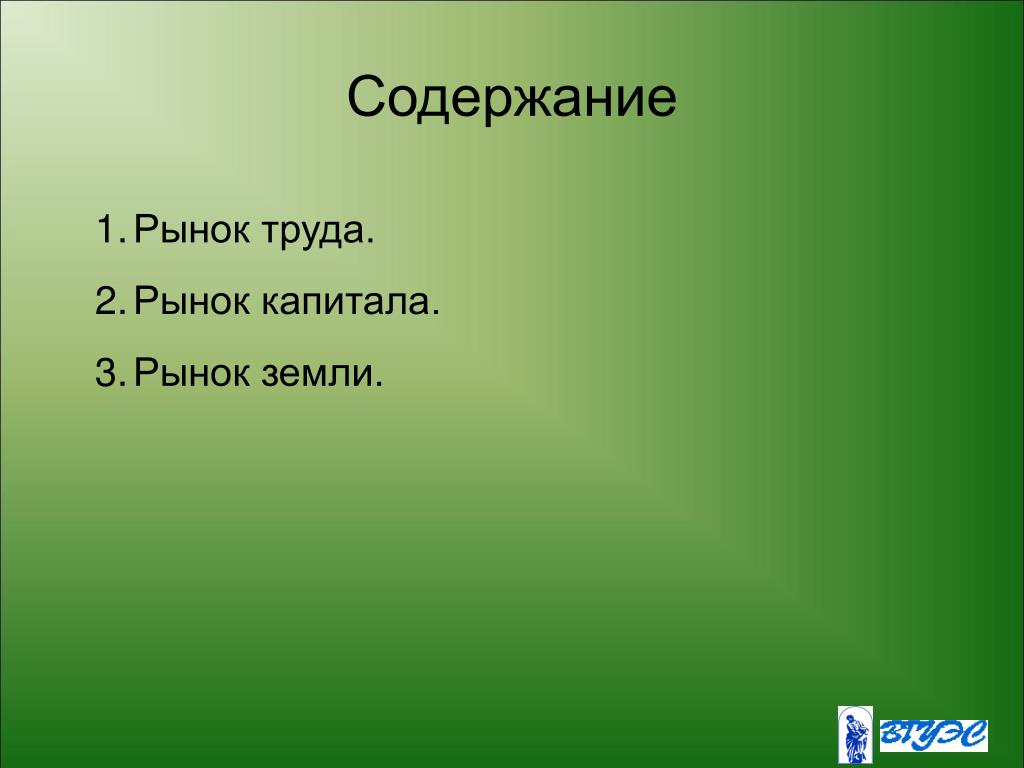 Содержание

1. Рынок труда.
2. Рынок капитала.
3. Рынок земли.

ВГУЭС